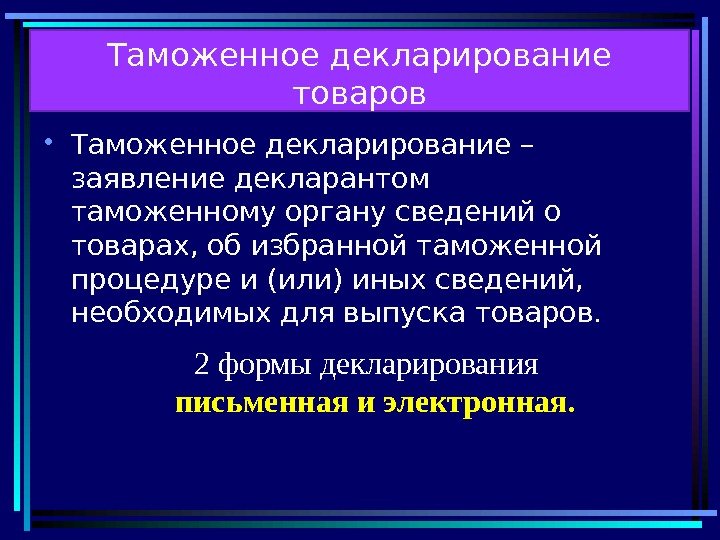 Таможенное декларирование товаров

• Таможенное декларирование – заявление декларантом таможенному органу сведений о товарах, об избранной таможенной процедуре и (или) иных сведений, необходимых для выпуска товаров.

2 формы декларирования
письменная и электронная.